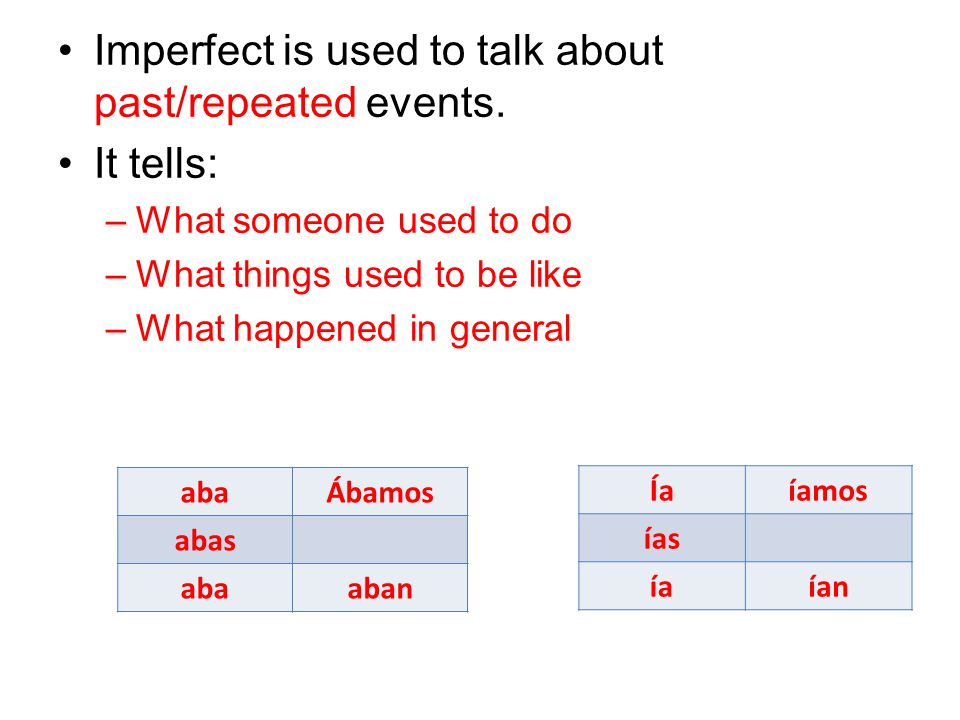 • Imperfect is used to talk about past/repeated events.

• It tells:
– What someone used to do
– What things used to be like
– What happened in general

| aba | Ábamos |
|---|---|
| abas | |
| aba | aban |

| Ía | íamos |
|---|---|
| ías | |
| ía | ían |